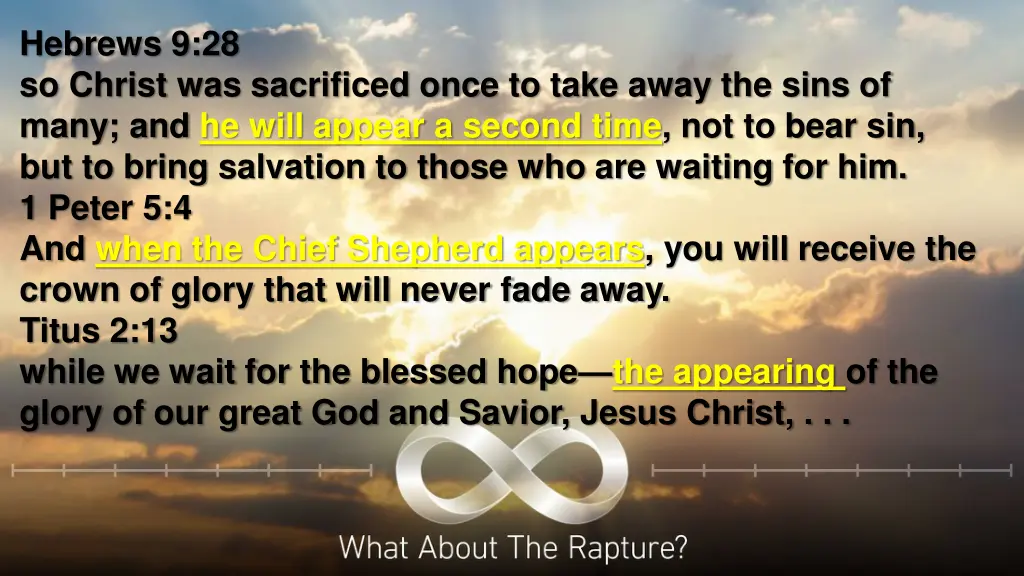 Hebrews 9:28
so Christ was sacrificed once to take away the sins of many; and he will appear a second time, not to bear sin, but to bring salvation to those who are waiting for him.
1 Peter 5:4
And when the Chief Shepherd appears, you will receive the crown of glory that will never fade away.
Titus 2:13
while we wait for the blessed hope—the appearing of the glory of our great God and Savior, Jesus Christ, . . .

What About The Rapture?